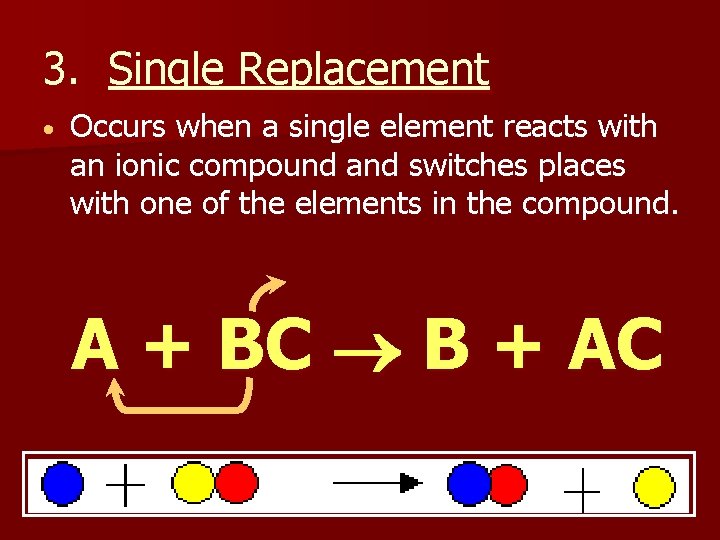 3. Single Replacement

• Occurs when a single element reacts with an ionic compound and switches places with one of the elements in the compound.

$A + BC \rightarrow B + AC$

+ → +